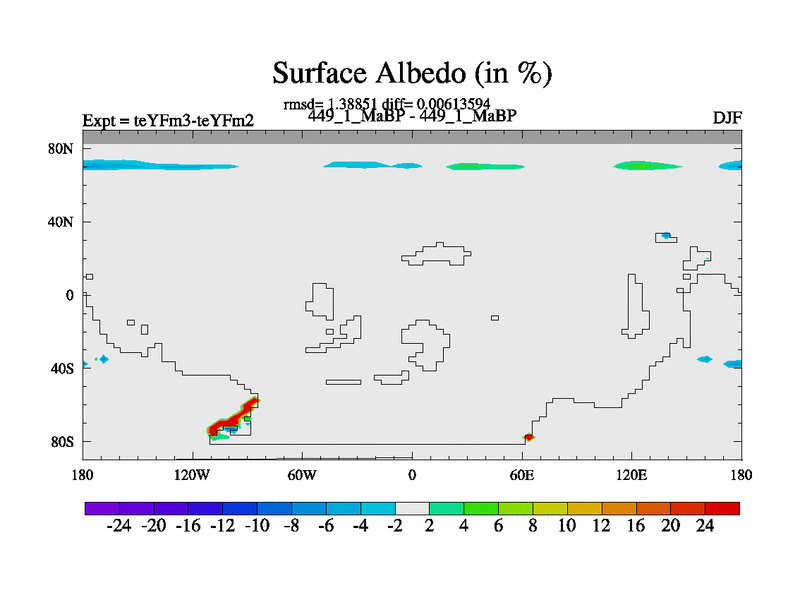 Surface Albedo (in %)

rmsd= 1.38851 diff= 0.00613594
Expt = teYFm3-teYFm2
449_1_MaBP - 449_1_MaBP
DJF

80N
40N
0
40S
80S

180
120W
60W
0
60E
120E
180

-24 -20 -16 -12 -10 -8 -6 -4 -2 2 4 6 8 10 12 16 20 24